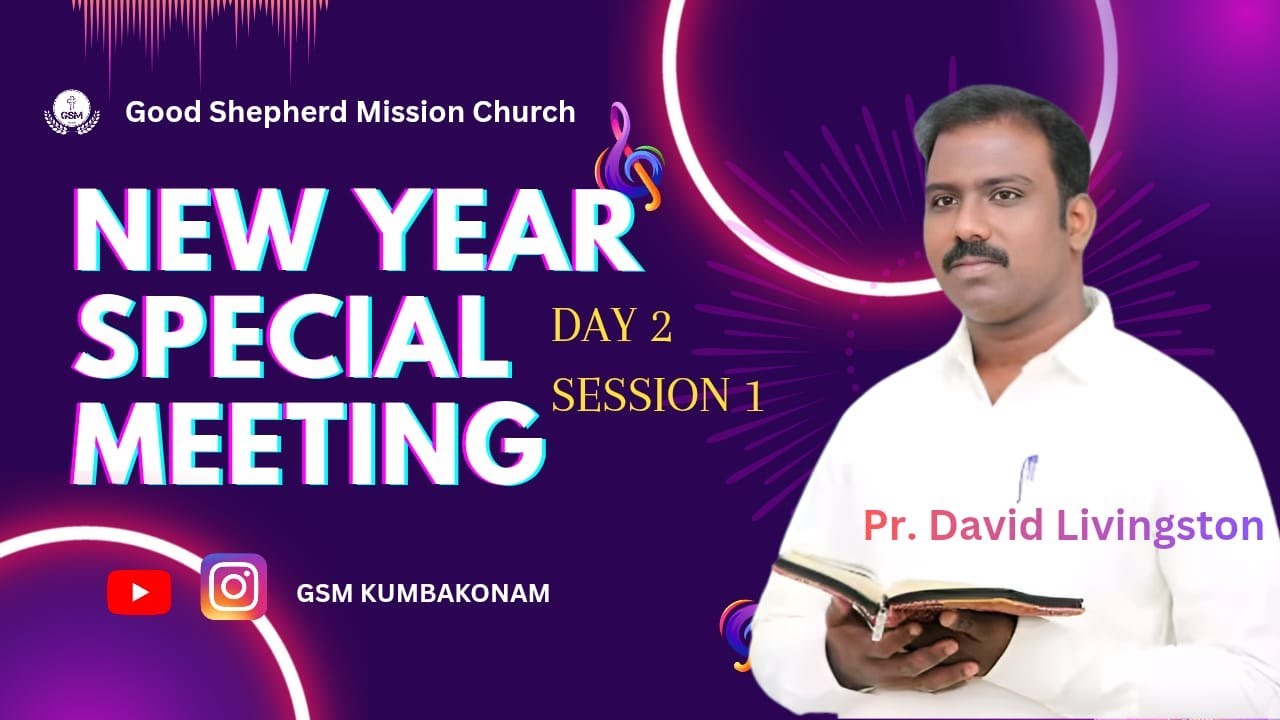 GSM

Good Shepherd Mission Church

NEW YEAR SPECIAL MEETING

DAY 2
SESSION 1

Pr. David Livingston

GSM KUMBAKONAM